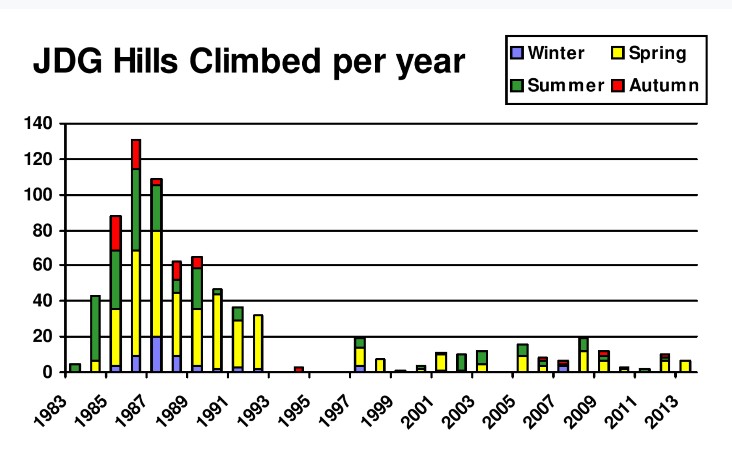 JDG Hills Climbed per year

Winter
Spring
Summer
Autumn

140
120
100
80
60
40
20
0

1983
1985
1987
1989
1991
1993
1995
1997
1999
2001
2003
2005
2007
2009
2011
2013